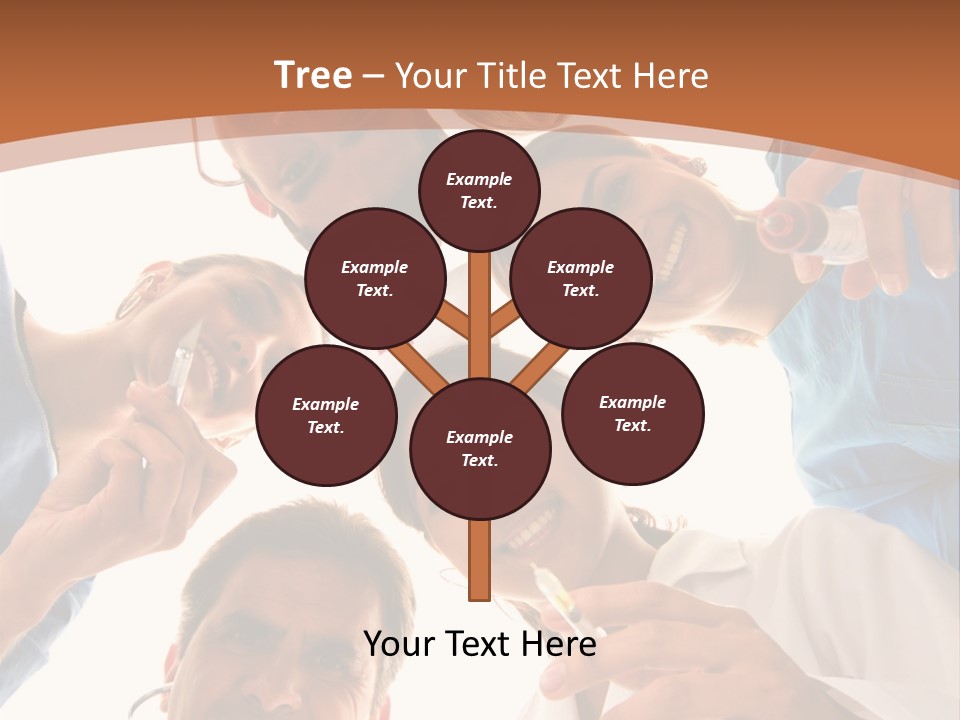 Tree – Your Title Text Here

Example Text.

Example Text.

Example Text.

Example Text.

Example Text.

Example Text.

Your Text Here